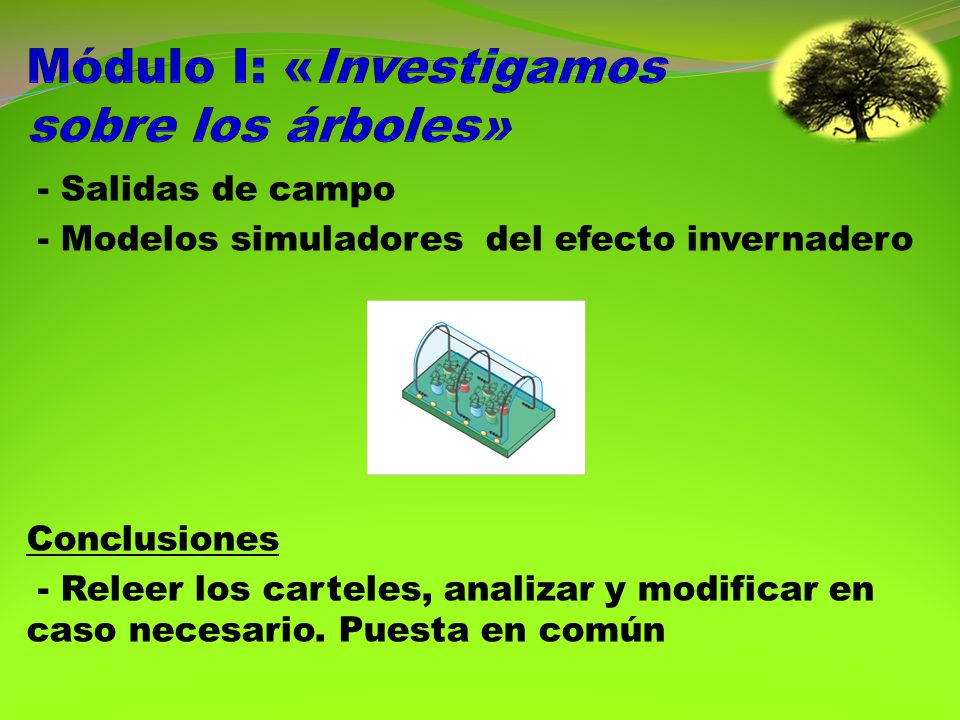 Módulo I: «Investigamos sobre los árboles»

- Salidas de campo

- Modelos simuladores del efecto invernadero

Conclusiones

- Releer los carteles, analizar y modificar en caso necesario. Puesta en común